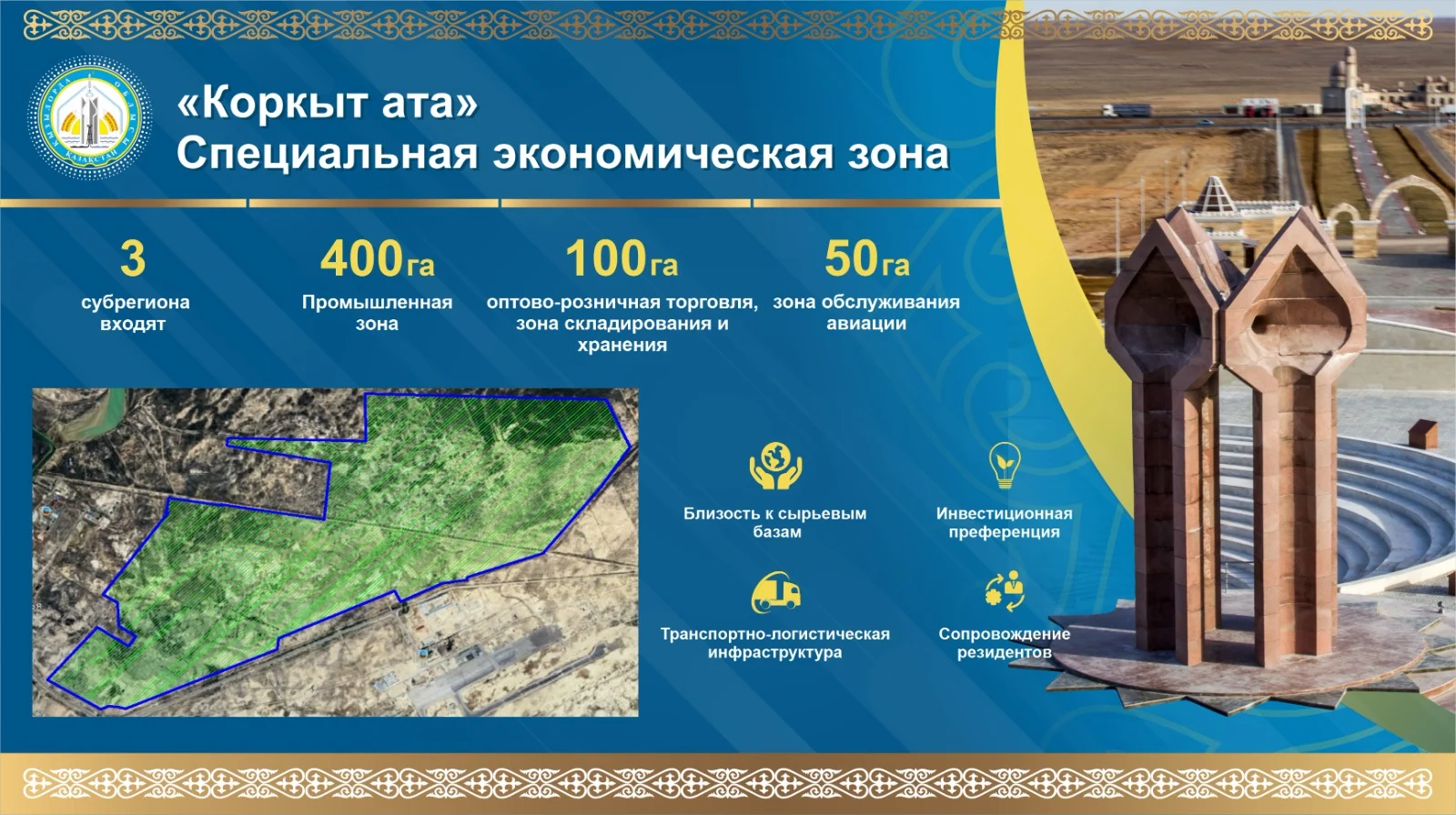 ҚЫЗЫЛОРДА ОБЛЫСЫ ҚАЗАҚСТАН

«Коркыт ата»
Специальная экономическая зона

3
субрегиона входят

400га
Промышленная зона

100га
оптово-розничная торговля, зона складирования и хранения

50га
зона обслуживания авиации

Близость к сырьевым базам

Инвестиционная преференция

Транспортно-логистическая инфраструктура

Сопровождение резидентов